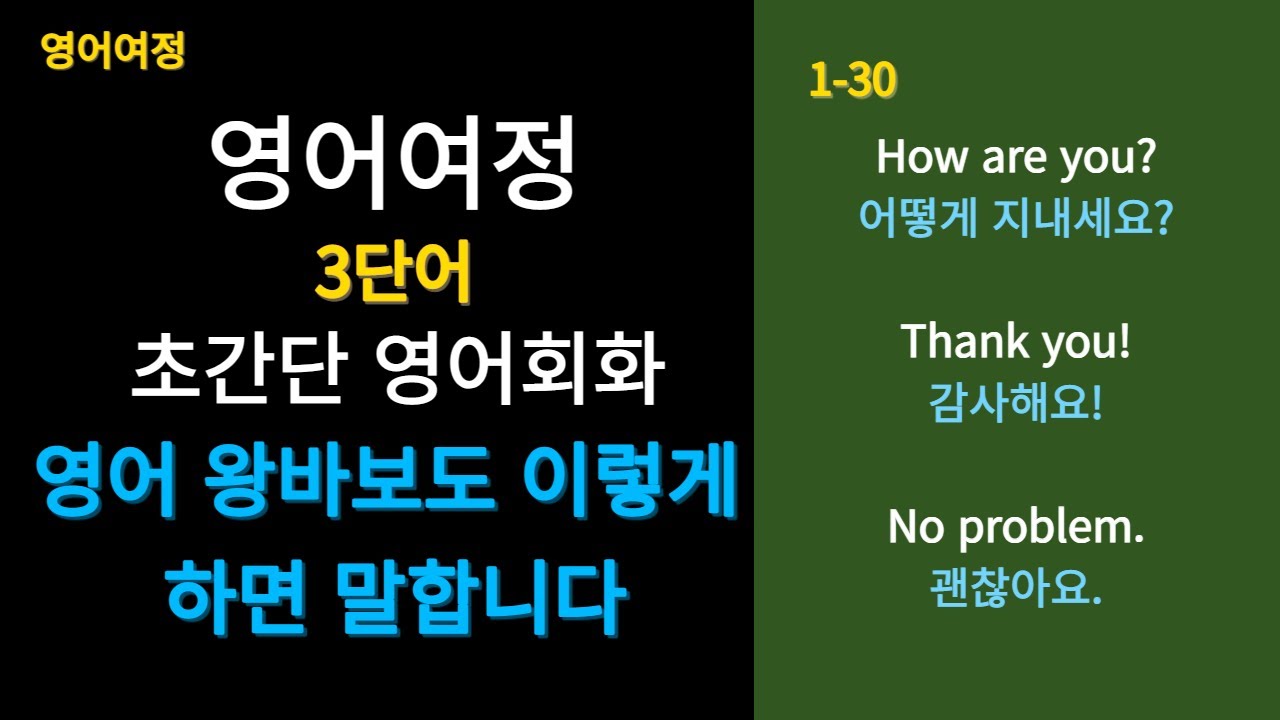 영어여정

영어여정
3단어
초간단 영어회화
영어 왕바보도 이렇게 하면 말합니다

1-30

How are you?
어떻게 지내세요?

Thank you!
감사해요!

No problem.
괜찮아요.